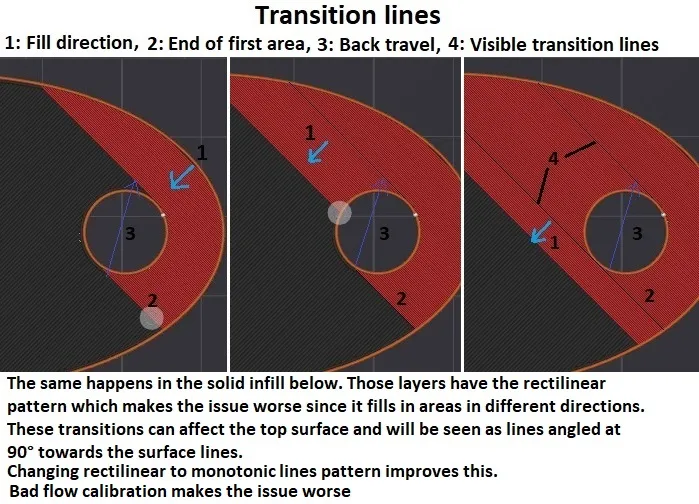 Transition lines

1: Fill direction, 2: End of first area, 3: Back travel, 4: Visible transition lines

1

3

2

1

3

2

4

1

3

2

The same happens in the solid infill below. Those layers have the rectilinear pattern which makes the issue worse since it fills in areas in different directions.
These transitions can affect the top surface and will be seen as lines angled at 90° towards the surface lines.
Changing rectilinear to monotonic lines pattern improves this.
Bad flow calibration makes the issue worse